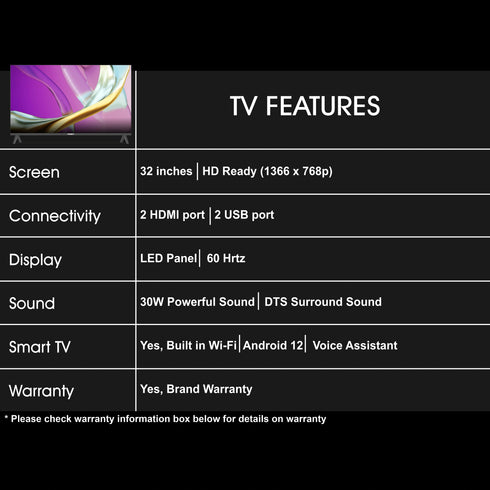 | | TV FEATURES |
|---|---|
| Screen | 32 inches \| HD Ready (1366 x 768p) |
| Connectivity | 2 HDMI port \| 2 USB port |
| Display | LED Panel \| 60 Hrtz |
| Sound | 30W Powerful Sound \| DTS Surround Sound |
| Smart TV | Yes, Built in Wi-Fi \| Android 12 \| Voice Assistant |
| Warranty | Yes, Brand Warranty |

* Please check warranty information box below for details on warranty